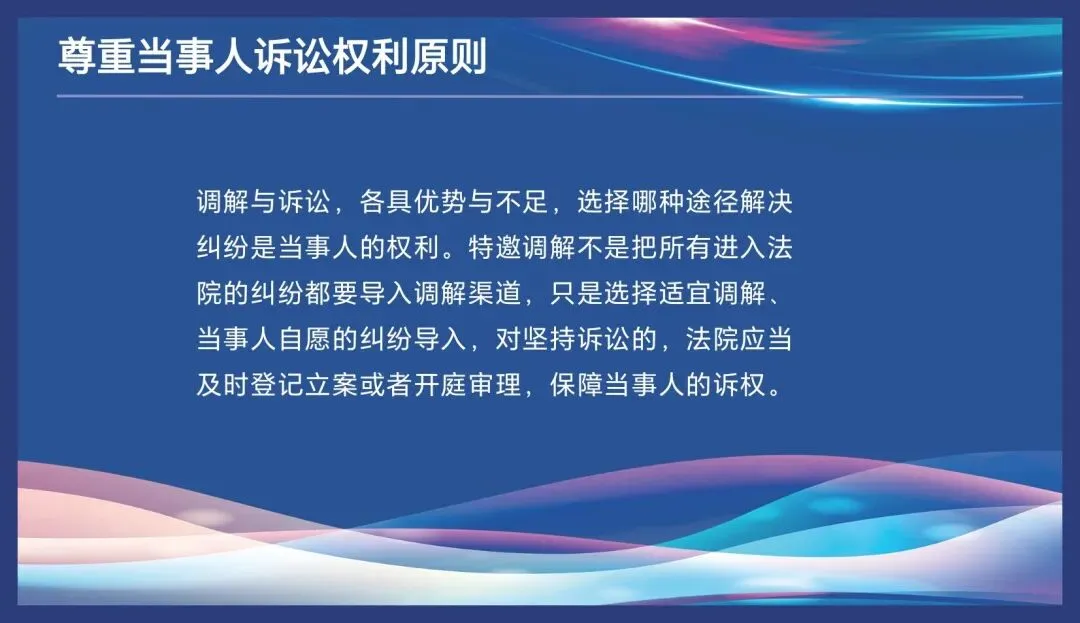 尊重当事人诉讼权利原则

调解与诉讼，各具优势与不足，选择哪种途径解决纠纷是当事人的权利。特邀调解不是把所有进入法院的纠纷都要导入调解渠道，只是选择适宜调解、当事人自愿的纠纷导入，对坚持诉讼的，法院应当及时登记立案或者开庭审理，保障当事人的诉权。